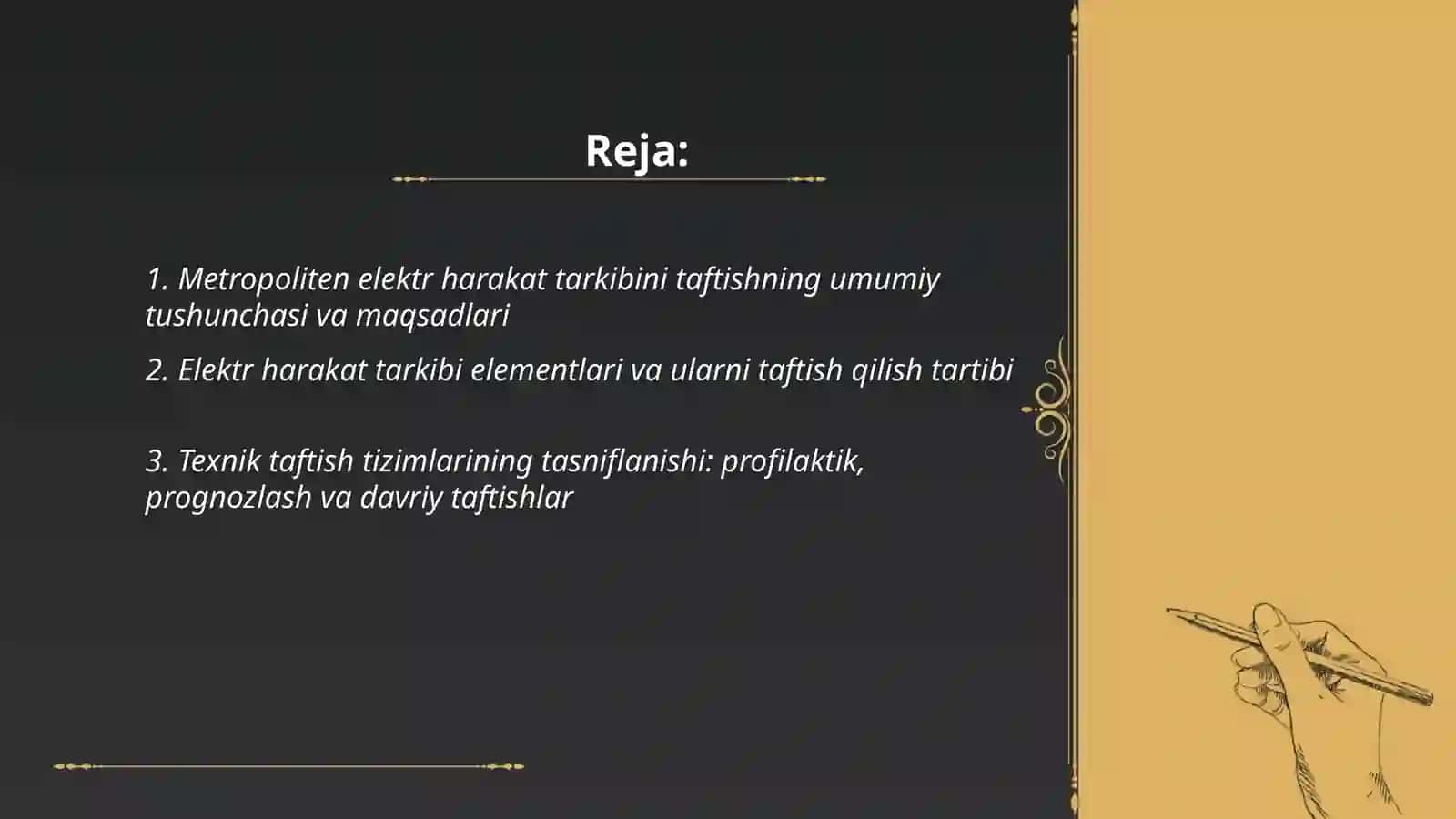 Reja:

1. Metropoliten elektr harakat tarkibini taftishning umumiy tushunchasi va maqsadlari

2. Elektr harakat tarkibi elementlari va ularni taftish qilish tartibi

3. Texnik taftish tizimlarining tasniflanishi: profilaktik, prognozlash va davriy taftishlar